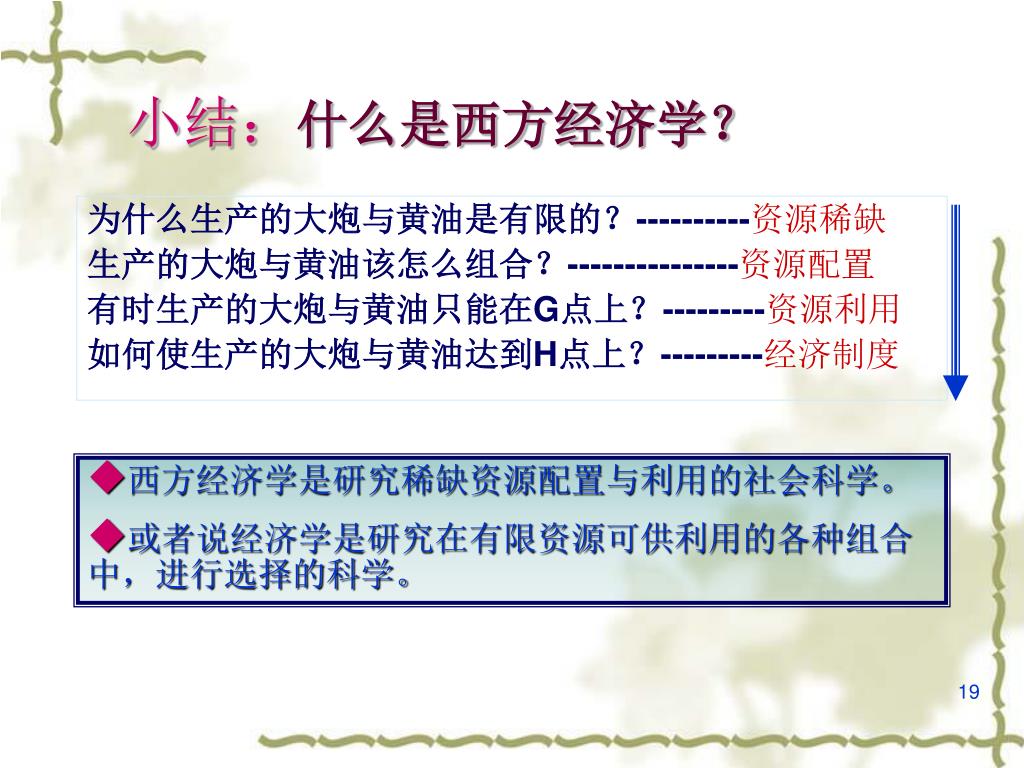 小结：什么是西方经济学？

为什么生产的大炮与黄油是有限的？----------资源稀缺
生产的大炮与黄油该怎么组合？---------------资源配置
有时生产的大炮与黄油只能在G点上？---------资源利用
如何使生产的大炮与黄油达到H点上？---------经济制度

◆西方经济学是研究稀缺资源配置与利用的社会科学。

◆或者说经济学是研究在有限资源可供利用的各种组合中，进行选择的科学。

19